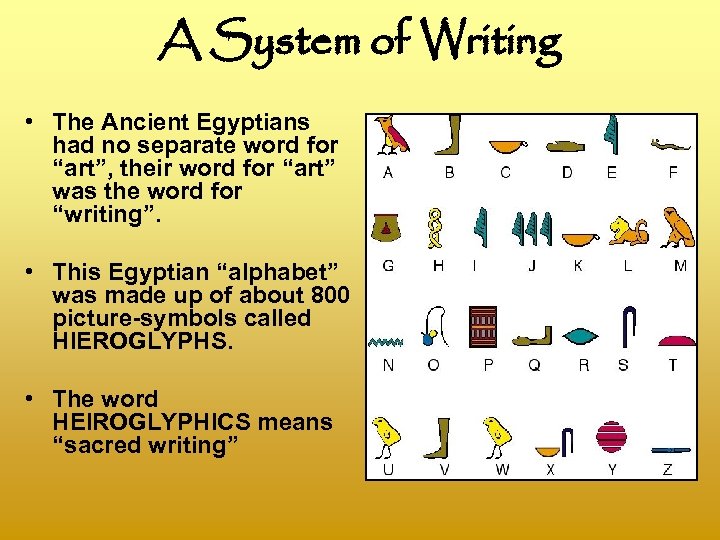 A System of Writing

• The Ancient Egyptians had no separate word for “art”, their word for “art” was the word for “writing”.

• This Egyptian “alphabet” was made up of about 800 picture-symbols called HIEROGLYPHS.

• The word HEIROGLYPHICS means “sacred writing”

A B C D E F
G H I J K L M
N O P Q R S T
U V W X Y Z